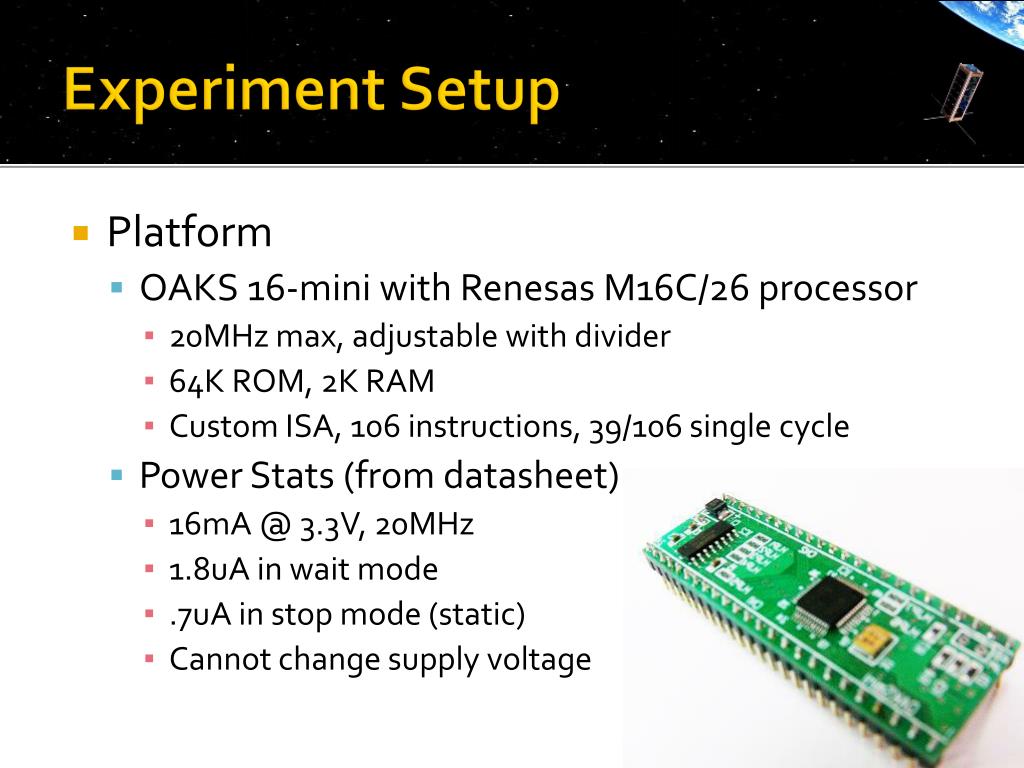 Experiment Setup

Platform
OAKS 16-mini with Renesas M16C/26 processor
20MHz max, adjustable with divider
64K ROM, 2K RAM
Custom ISA, 106 instructions, 39/106 single cycle
Power Stats (from datasheet)
16mA @ 3.3V, 20MHz
1.8uA in wait mode
.7uA in stop mode (static)
Cannot change supply voltage